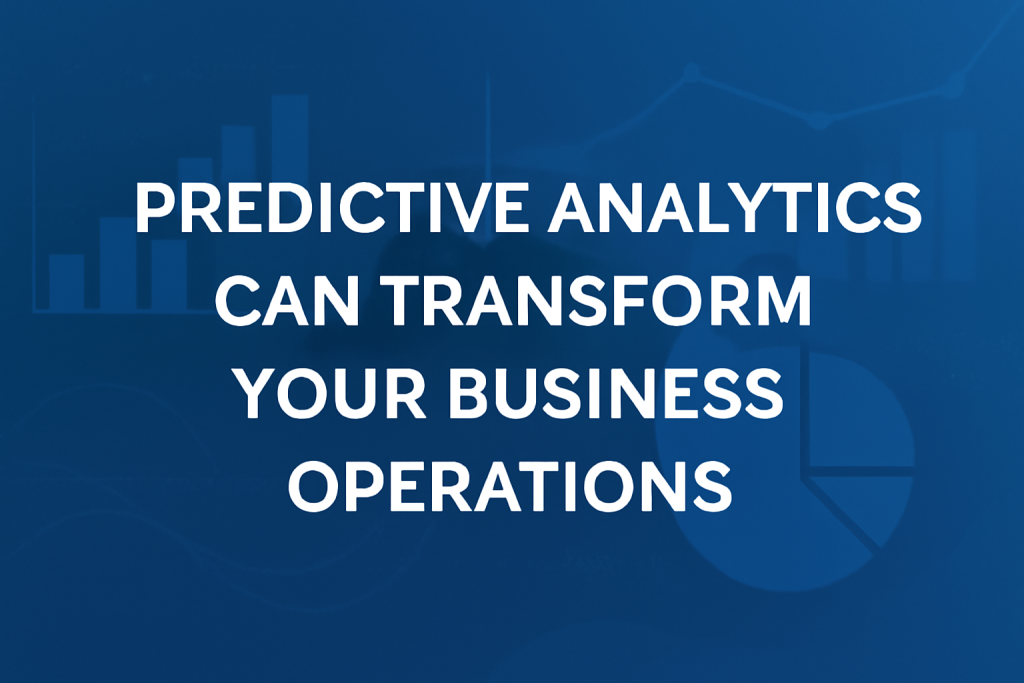 PREDICTIVE ANALYTICS CAN TRANSFORM YOUR BUSINESS OPERATIONS